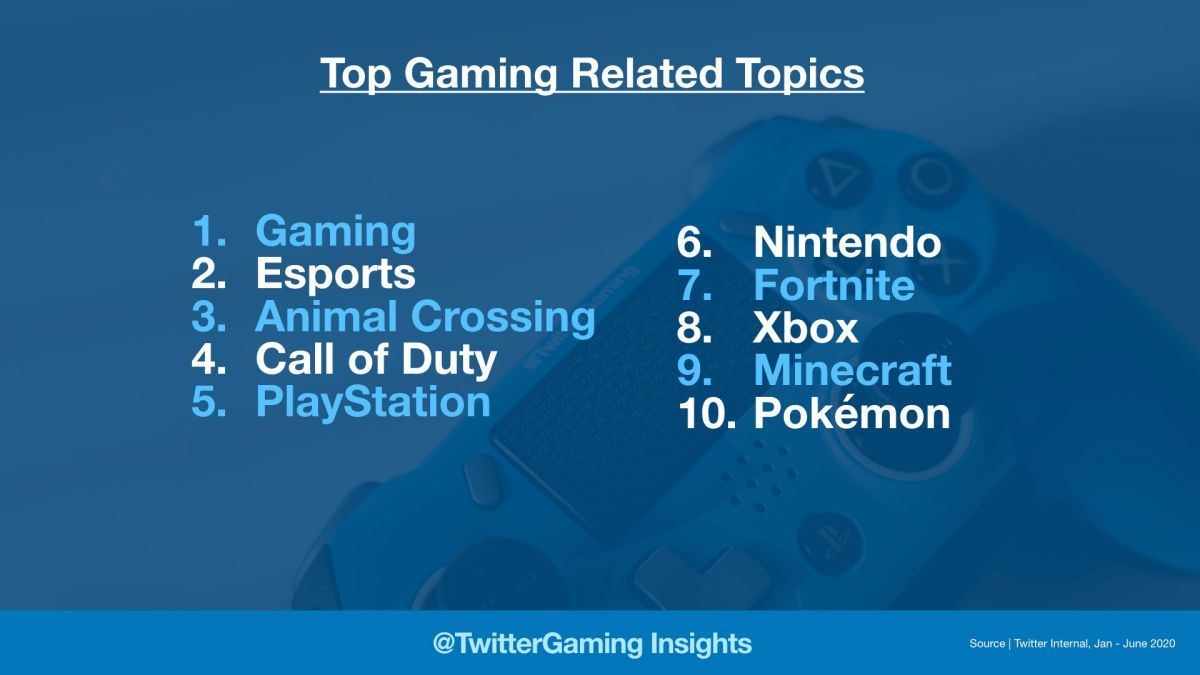 Top Gaming Related Topics

1. Gaming
2. Esports
3. Animal Crossing
4. Call of Duty
5. PlayStation

6. Nintendo
7. Fortnite
8. Xbox
9. Minecraft
10. Pokémon

@TwitterGaming

@TwitterGaming Insights

Source | Twitter Internal, Jan - June 2020